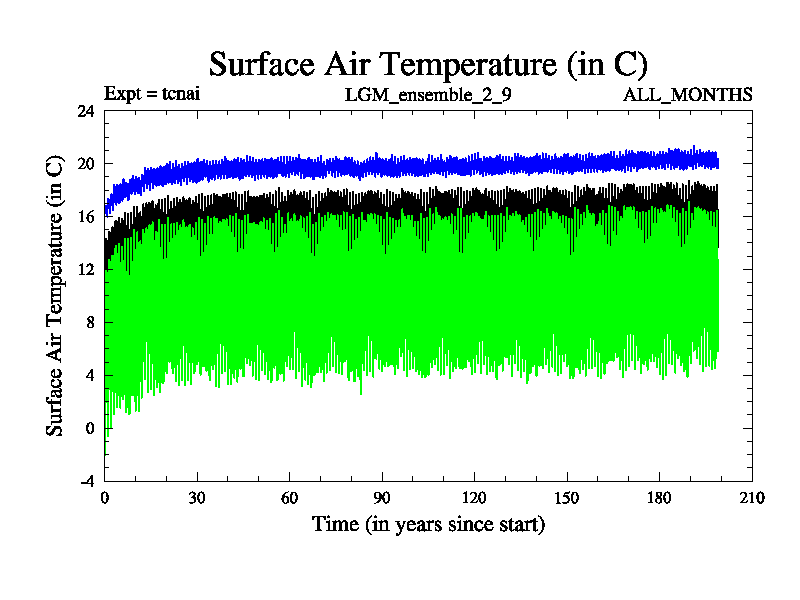 Surface Air Temperature (in C)

Expt = tcnai LGM_ensemble_2_9 ALL_MONTHS

Surface Air Temperature (in C)

24
20
16
12
8
4
0
-4

0 30 60 90 120 150 180 210

Time (in years since start)